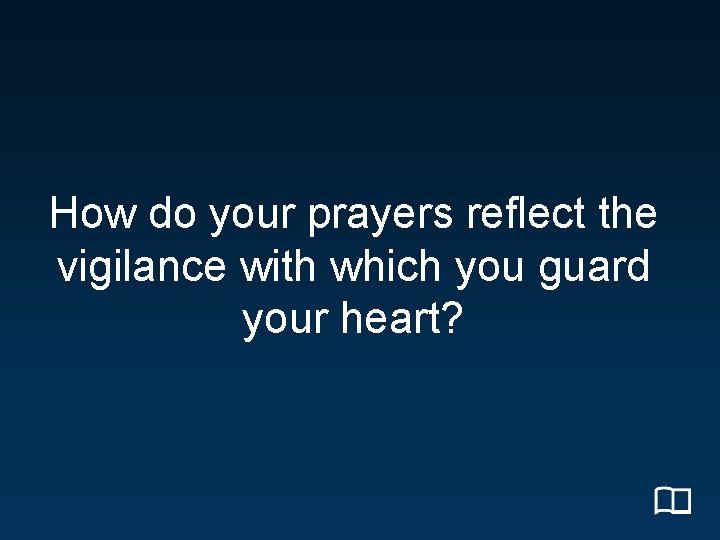 How do your prayers reflect the vigilance with which you guard your heart?